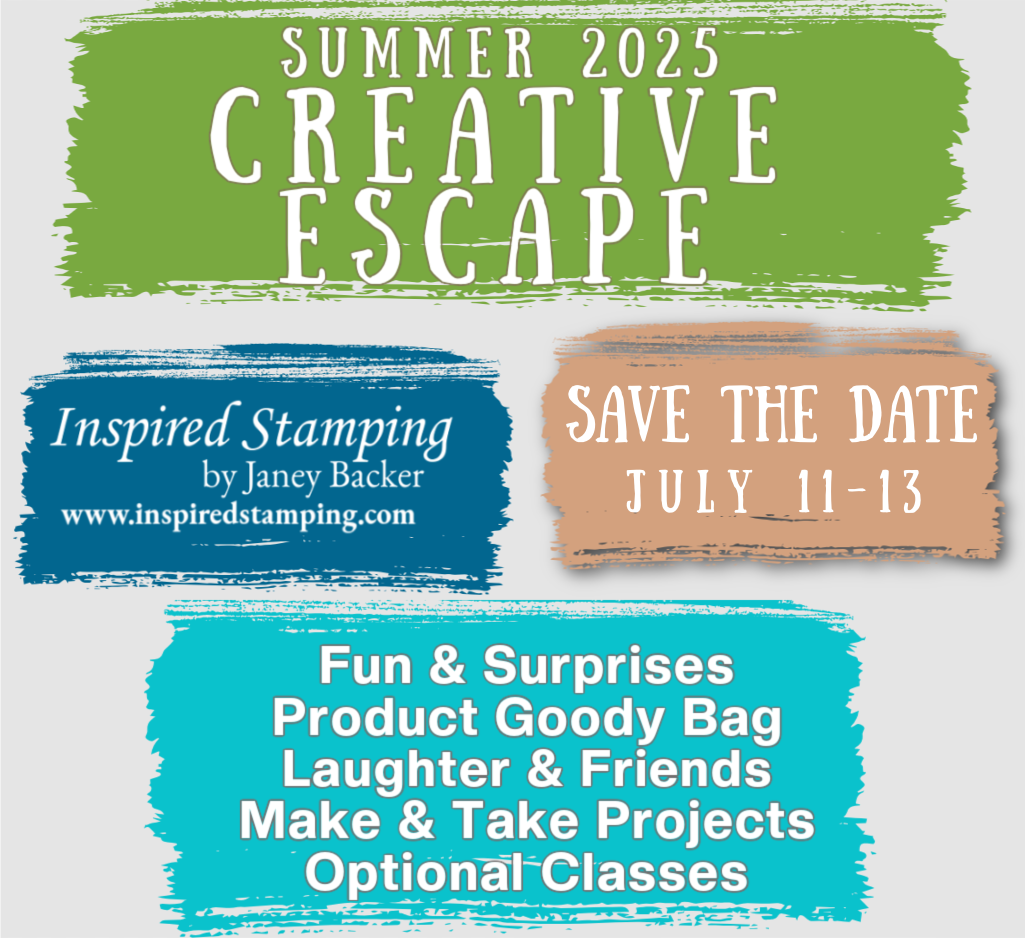 SUMMER 2025
CREATIVE ESCAPE

Inspired Stamping
by Janey Backer
www.inspiredstamping.com

SAVE THE DATE
JULY 11-13

Fun & Surprises
Product Goody Bag
Laughter & Friends
Make & Take Projects
Optional Classes